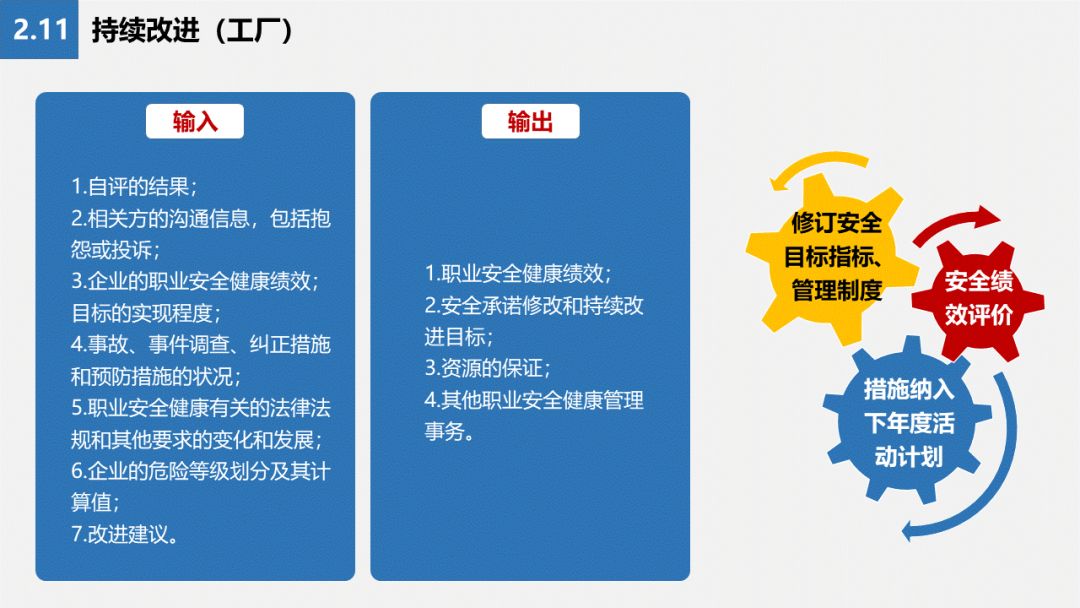 2.11 持续改进（工厂）

输入

1.自评的结果；
2.相关方的沟通信息，包括抱怨或投诉；
3.企业的职业安全健康绩效；目标的实现程度；
4.事故、事件调查、纠正措施和预防措施的状况；
5.职业安全健康有关的法律法规和其他要求的变化和发展；
6.企业的危险等级划分及其计算值；
7.改进建议。

输出

1.职业安全健康绩效；
2.安全承诺修改和持续改进目标；
3.资源的保证；
4.其他职业安全健康管理事务。

修订安全目标指标、管理制度

安全绩效评价

措施纳入下年度活动计划